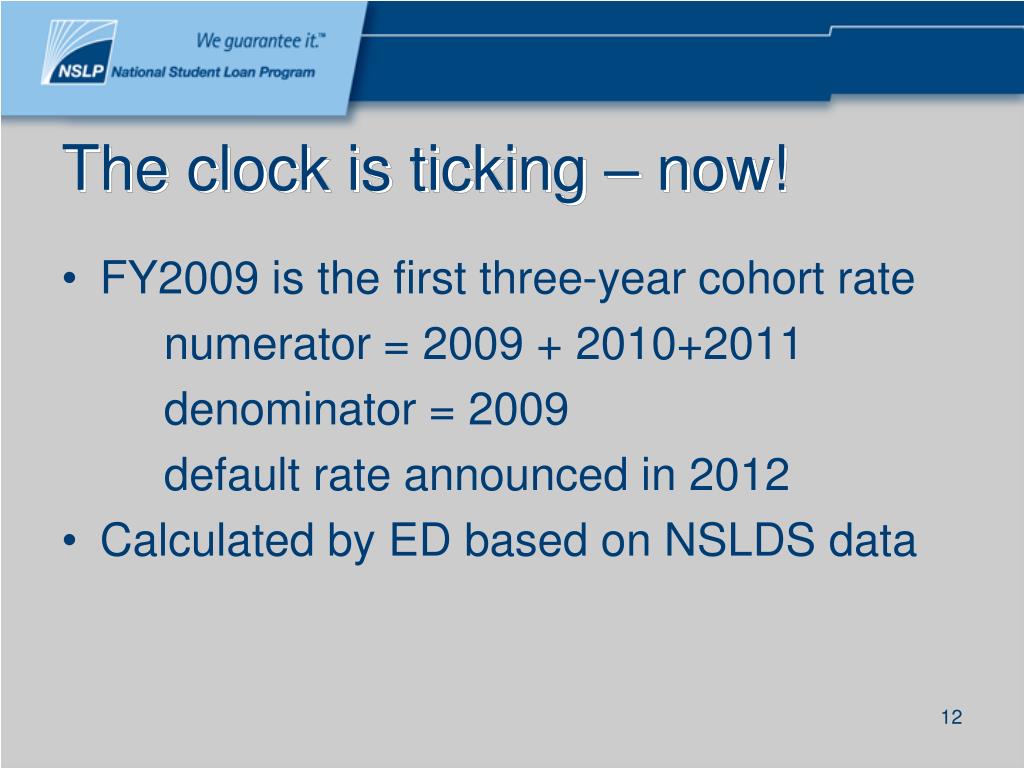 We guarantee it.™

NSLP National Student Loan Program

The clock is ticking – now!

• FY2009 is the first three-year cohort rate

numerator = 2009 + 2010+2011

denominator = 2009

default rate announced in 2012

• Calculated by ED based on NSLDS data

12